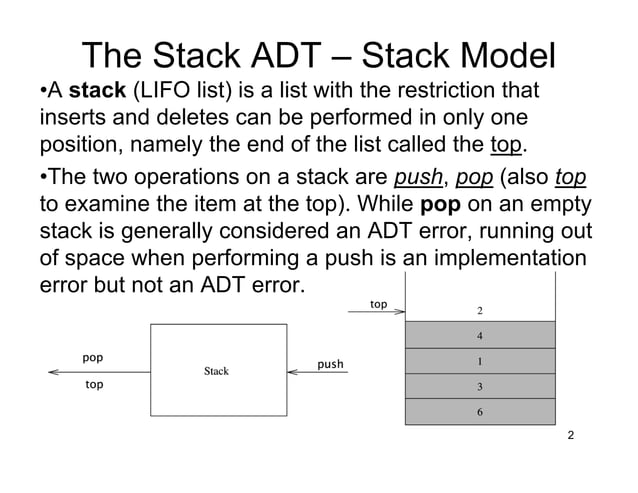 The Stack ADT – Stack Model

•A stack (LIFO list) is a list with the restriction that inserts and deletes can be performed in only one position, namely the end of the list called the top.

•The two operations on a stack are push, pop (also top to examine the item at the top). While pop on an empty stack is generally considered an ADT error, running out of space when performing a push is an implementation error but not an ADT error.

pop
top
Stack
push

top
2
4
1
3
6

2